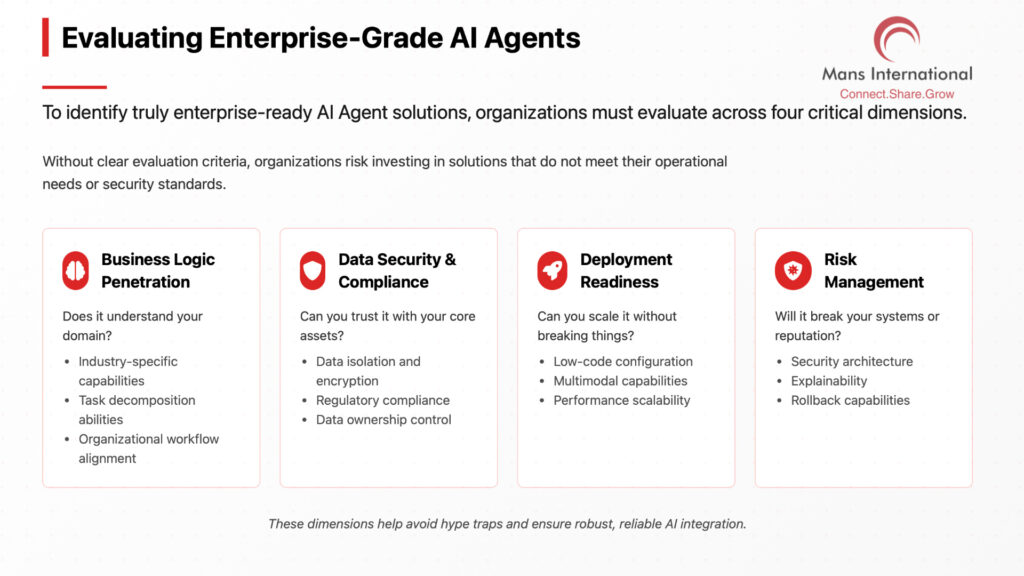 Evaluating Enterprise-Grade AI Agents

Mans International
Connect.Share.Grow

To identify truly enterprise-ready AI Agent solutions, organizations must evaluate across four critical dimensions.

Without clear evaluation criteria, organizations risk investing in solutions that do not meet their operational needs or security standards.

Business Logic Penetration

Does it understand your domain?

- Industry-specific capabilities
- Task decomposition abilities
- Organizational workflow alignment

Data Security & Compliance

Can you trust it with your core assets?

- Data isolation and encryption
- Regulatory compliance
- Data ownership control

Deployment Readiness

Can you scale it without breaking things?

- Low-code configuration
- Multimodal capabilities
- Performance scalability

Risk Management

Will it break your systems or reputation?

- Security architecture
- Explainability
- Rollback capabilities

These dimensions help avoid hype traps and ensure robust, reliable AI integration.